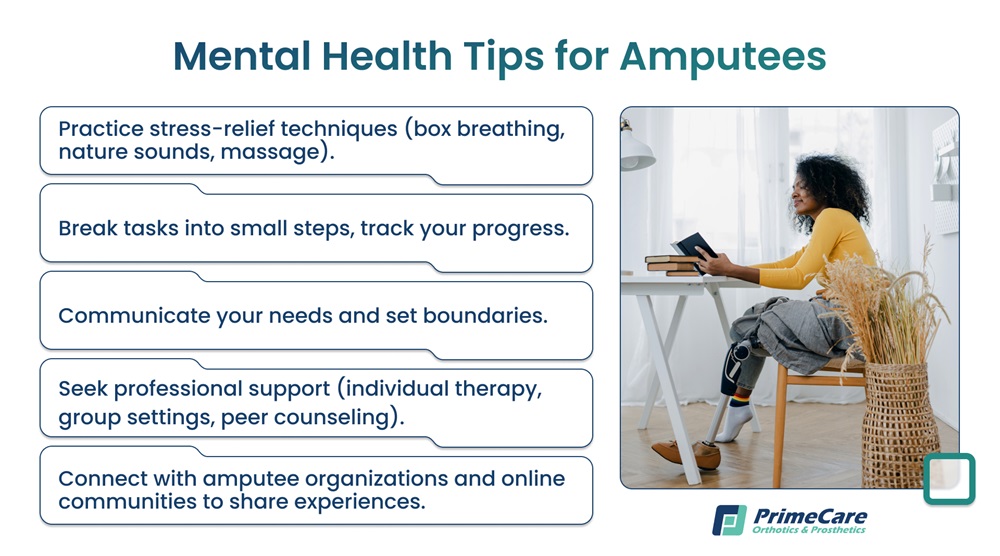 Mental Health Tips for Amputees

Practice stress-relief techniques (box breathing, nature sounds, massage).

Break tasks into small steps, track your progress.

Communicate your needs and set boundaries.

Seek professional support (individual therapy, group settings, peer counseling).

Connect with amputee organizations and online communities to share experiences.

PrimeCare
Orthotics & Prosthetics